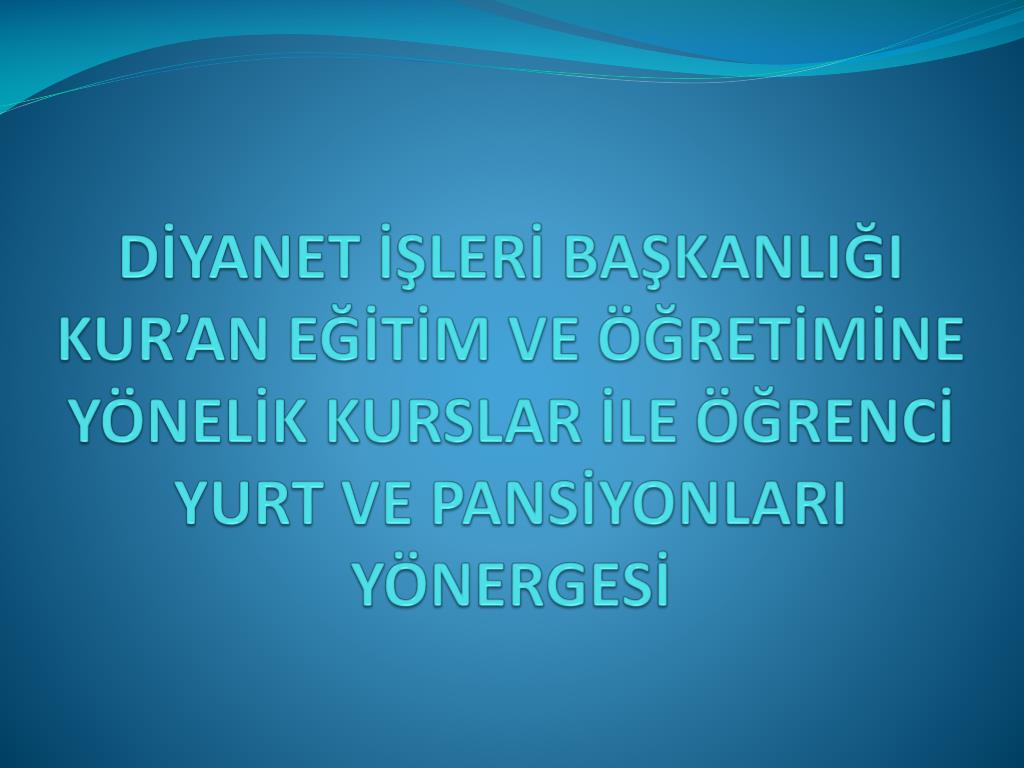 DİYANET İŞLERİ BAŞKANLIĞI KUR’AN EĞİTİM VE ÖĞRETİMİNE YÖNELİK KURSLAR İLE ÖĞRENCİ YURT VE PANSİYONLARI YÖNERGESİ